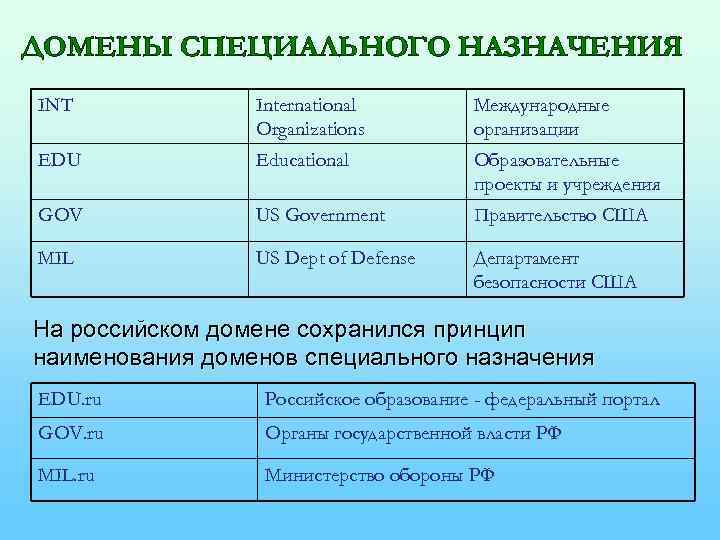 ДОМЕНЫ СПЕЦИАЛЬНОГО НАЗНАЧЕНИЯ

| INT | International Organizations | Международные организации |
|---|---|---|
| EDU | Educational | Образовательные проекты и учреждения |
| GOV | US Government | Правительство США |
| MIL | US Dept of Defense | Департамент безопасности США |

На российском домене сохранился принцип наименования доменов специального назначения

| EDU.ru | Российское образование - федеральный портал |
|---|---|
| GOV.ru | Органы государственной власти РФ |
| MIL.ru | Министерство обороны РФ |